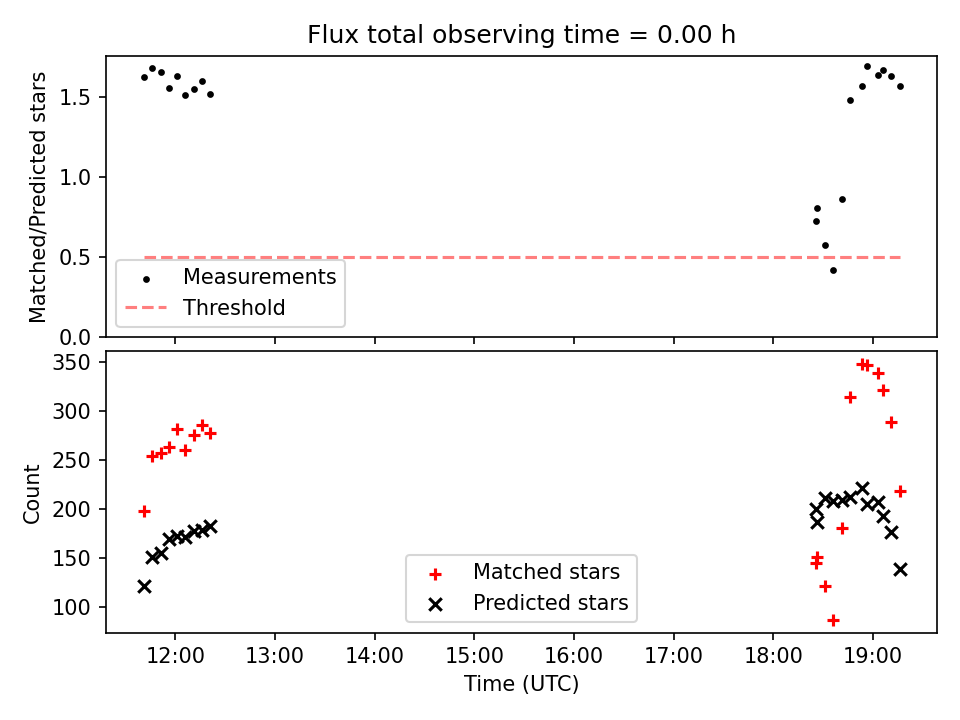 Flux total observing time = 0.00 h

Matched/Predicted stars

1.5
1.0
0.5
0.0

Measurements
Threshold

Count

350
300
250
200
150
100

Matched stars
Predicted stars

12:00
13:00
14:00
15:00
16:00
17:00
18:00
19:00

Time (UTC)